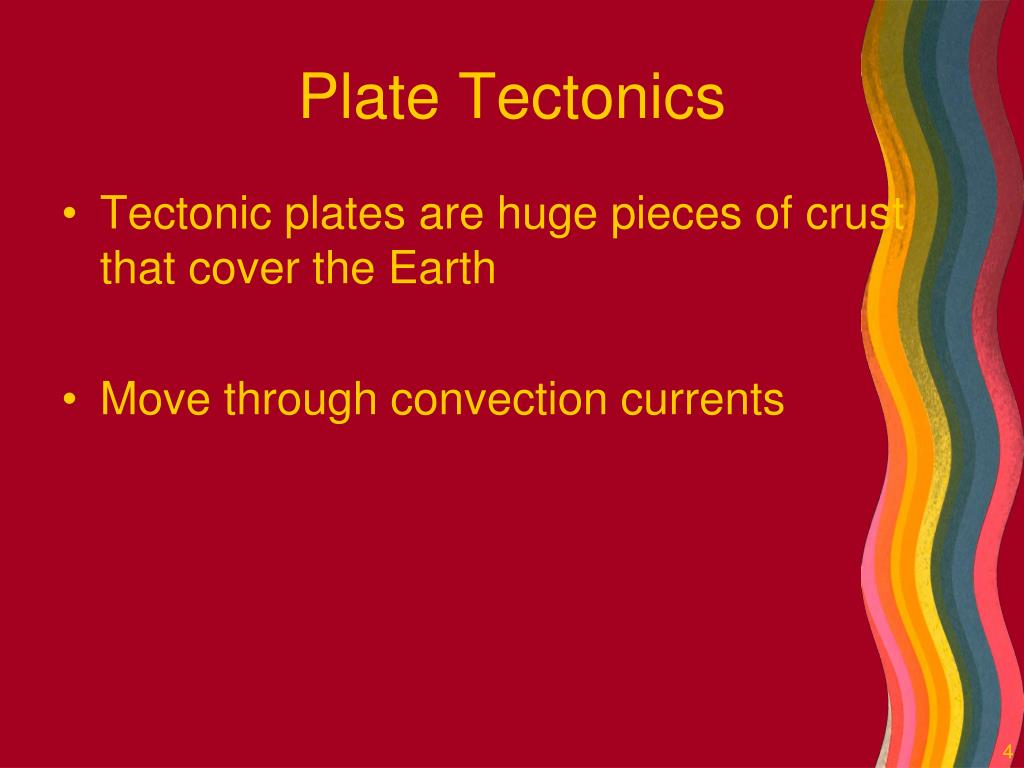 Plate Tectonics

• Tectonic plates are huge pieces of crust that cover the Earth

• Move through convection currents

4